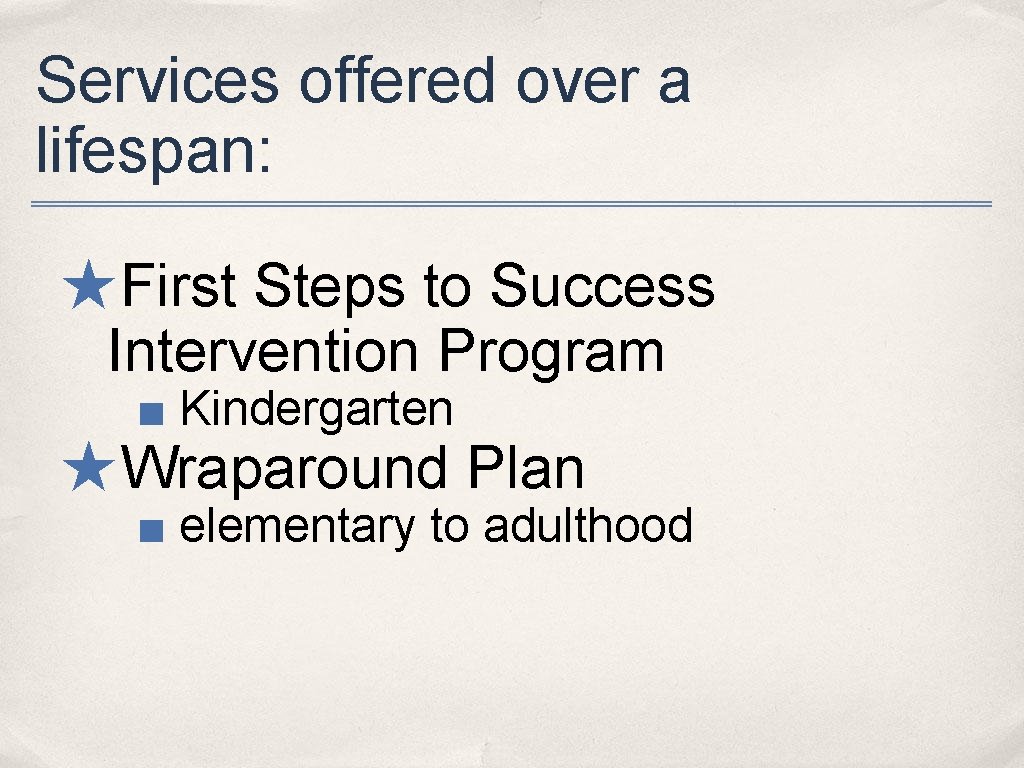 Services offered over a lifespan:

★First Steps to Success Intervention Program

■ Kindergarten

★Wraparound Plan

■ elementary to adulthood